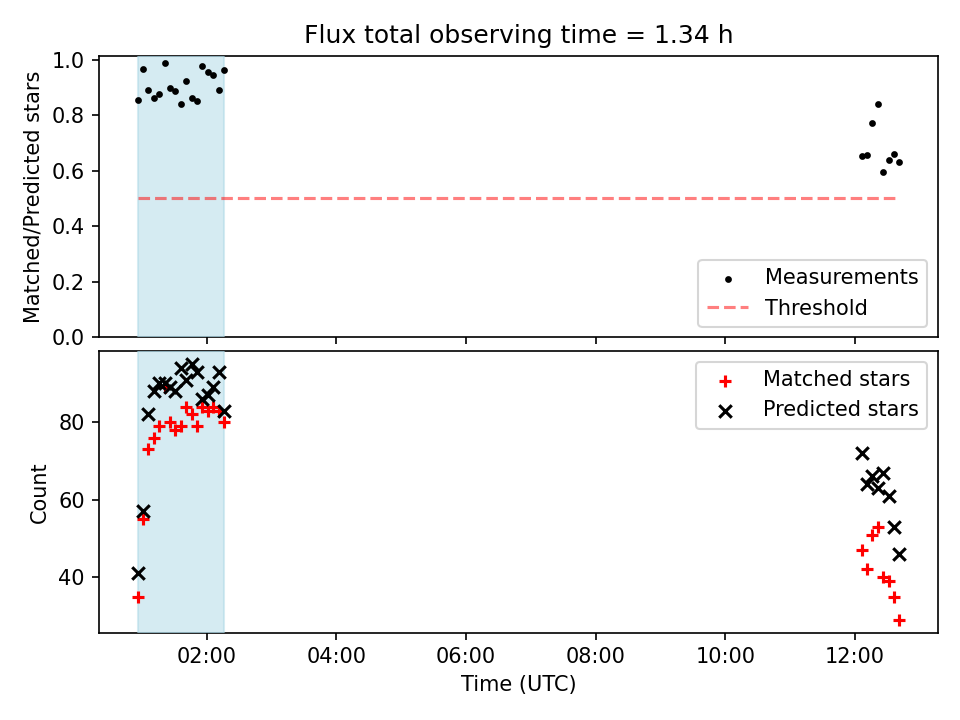 Flux total observing time = 1.34 h

Matched/Predicted stars

1.0
0.8
0.6
0.4
0.2
0.0

Measurements
Threshold

Count

80
60
40

Matched stars
Predicted stars

02:00
04:00
06:00
08:00
10:00
12:00

Time (UTC)